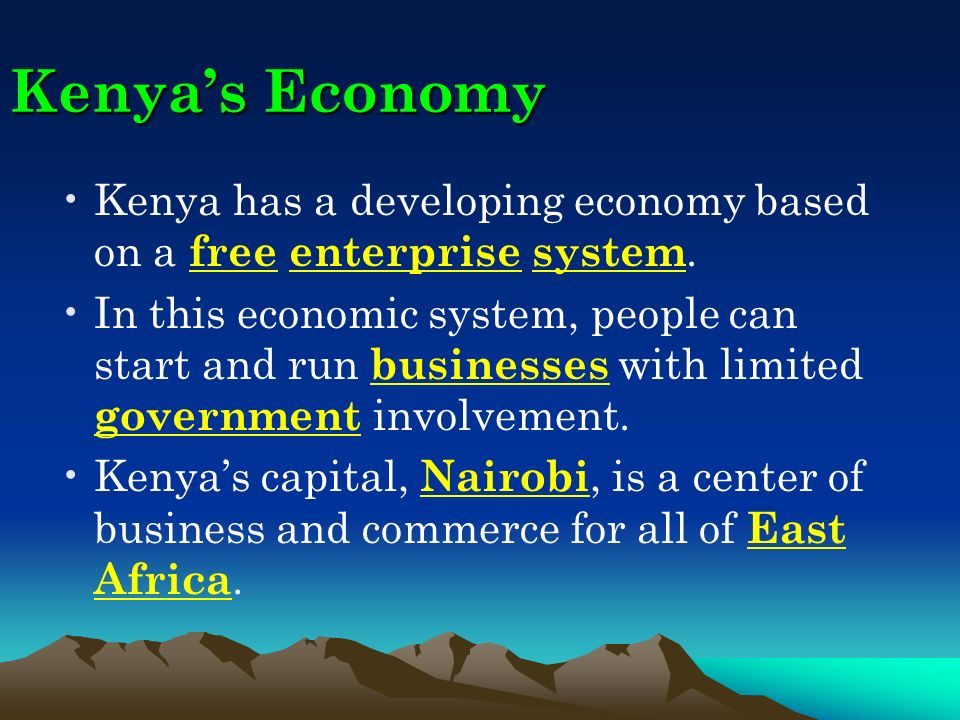 Kenya's Economy

• Kenya has a developing economy based on a free enterprise system.

• In this economic system, people can start and run businesses with limited government involvement.

• Kenya's capital, Nairobi, is a center of business and commerce for all of East Africa.